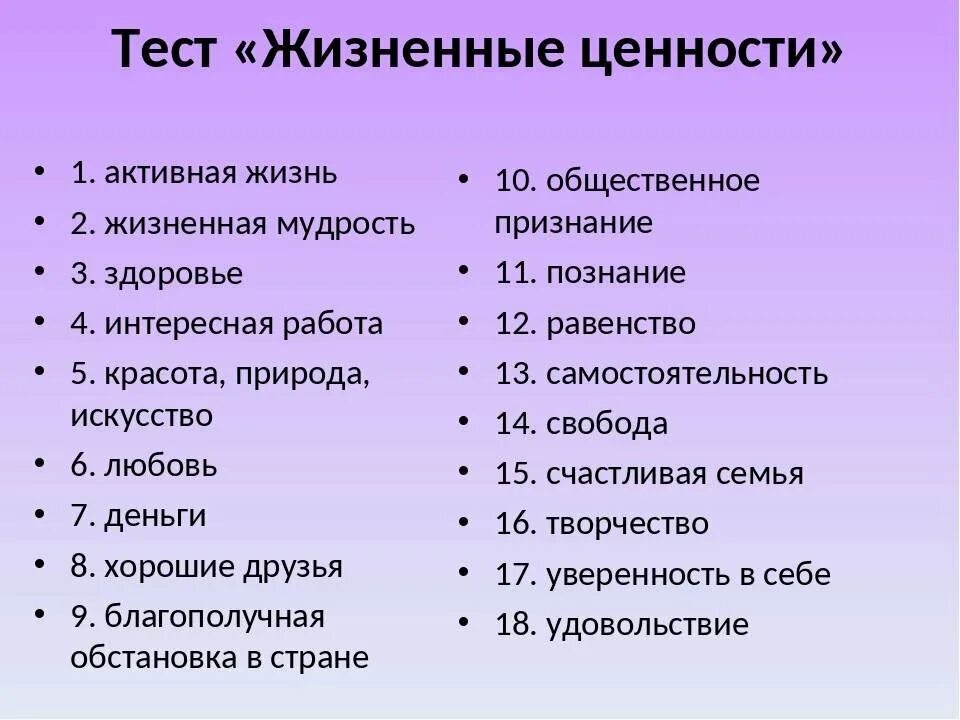 Тест «Жизненные ценности»

• 1. активная жизнь
• 2. жизненная мудрость
• 3. здоровье
• 4. интересная работа
• 5. красота, природа, искусство
• 6. любовь
• 7. деньги
• 8. хорошие друзья
• 9. благополучная обстановка в стране

• 10. общественное признание
• 11. познание
• 12. равенство
• 13. самостоятельность
• 14. свобода
• 15. счастливая семья
• 16. творчество
• 17. уверенность в себе
• 18. удовольствие